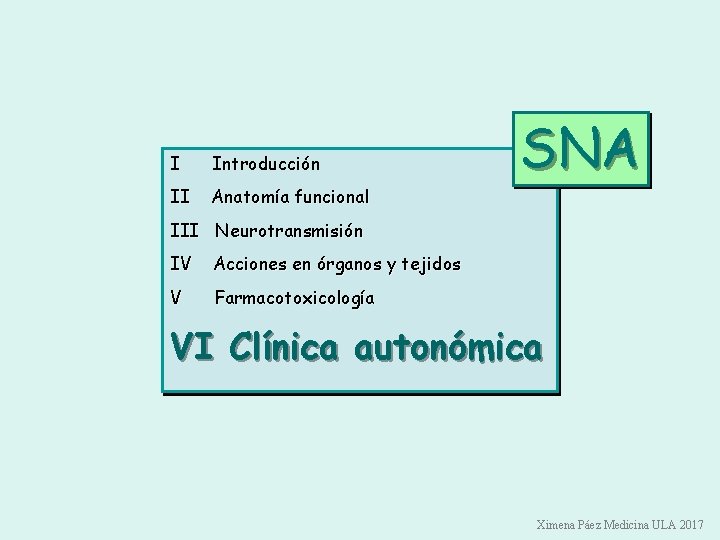 SNA

I Introducción

II Anatomía funcional

III Neurotransmisión

IV Acciones en órganos y tejidos

V Farmacotoxicología

VI Clínica autonómica

Ximena Páez Medicina ULA 2017